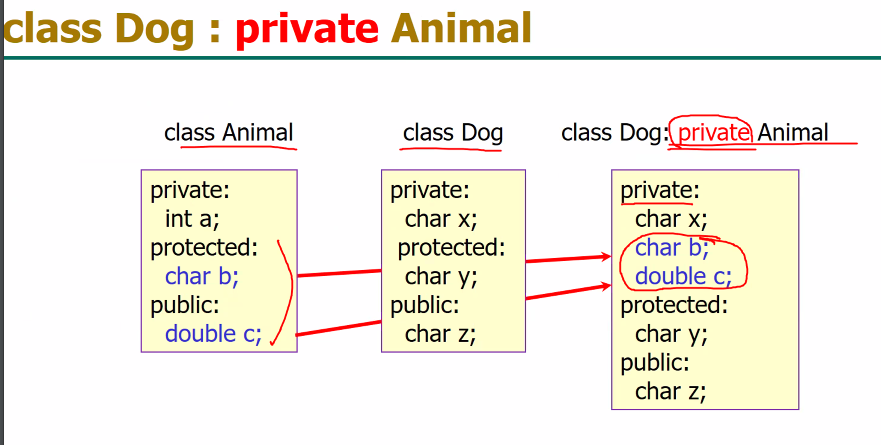 class Dog : private Animal

class Animal

private:
int a;
protected:
char b;
public:
double c;

class Dog

private:
char x;
protected:
char y;
public:
char z;

class Dog: private Animal

private:
char x;
char b;
double c;
protected:
char y;
public:
char z;